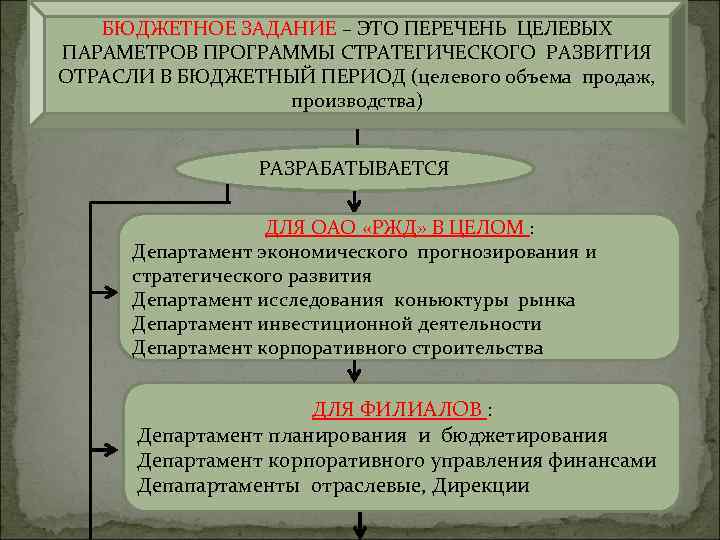 БЮДЖЕТНОЕ ЗАДАНИЕ – ЭТО ПЕРЕЧЕНЬ ЦЕЛЕВЫХ ПАРАМЕТРОВ ПРОГРАММЫ СТРАТЕГИЧЕСКОГО РАЗВИТИЯ ОТРАСЛИ В БЮДЖЕТНЫЙ ПЕРИОД (целевого объема продаж, производства)

РАЗРАБАТЫВАЕТСЯ

ДЛЯ ОАО «РЖД» В ЦЕЛОМ :
Департамент экономического прогнозирования и стратегического развития
Департамент исследования коньюктуры рынка
Департамент инвестиционной деятельности
Департамент корпоративного строительства

ДЛЯ ФИЛИАЛОВ :
Департамент планирования и бюджетирования
Департамент корпоративного управления финансами
Депапартаменты отраслевые, Дирекции